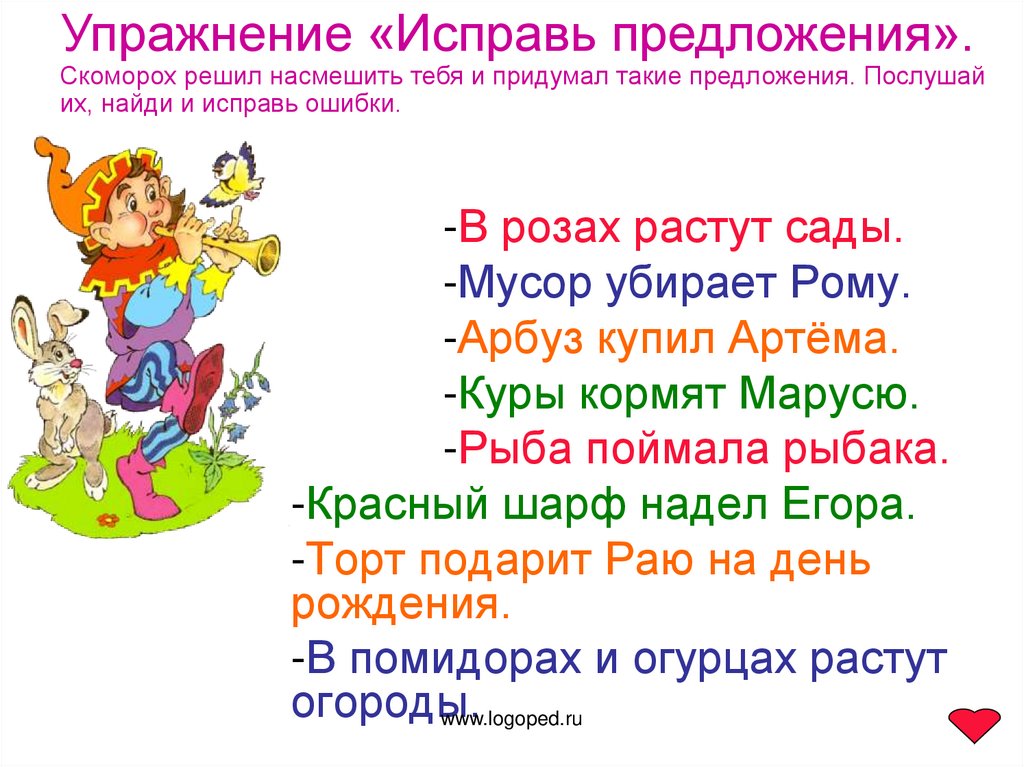 Упражнение «Исправь предложения».
Скоморох решил насмешить тебя и придумал такие предложения. Послушай их, найди и исправь ошибки.

-В розах растут сады.

-Мусор убирает Рому.

-Арбуз купил Артёма.

-Куры кормят Марусю.

-Рыба поймала рыбака.

-Красный шарф надел Егора.

-Торт подарит Раю на день рождения.

-В помидорах и огурцах растут огороды.

www.logoped.ru